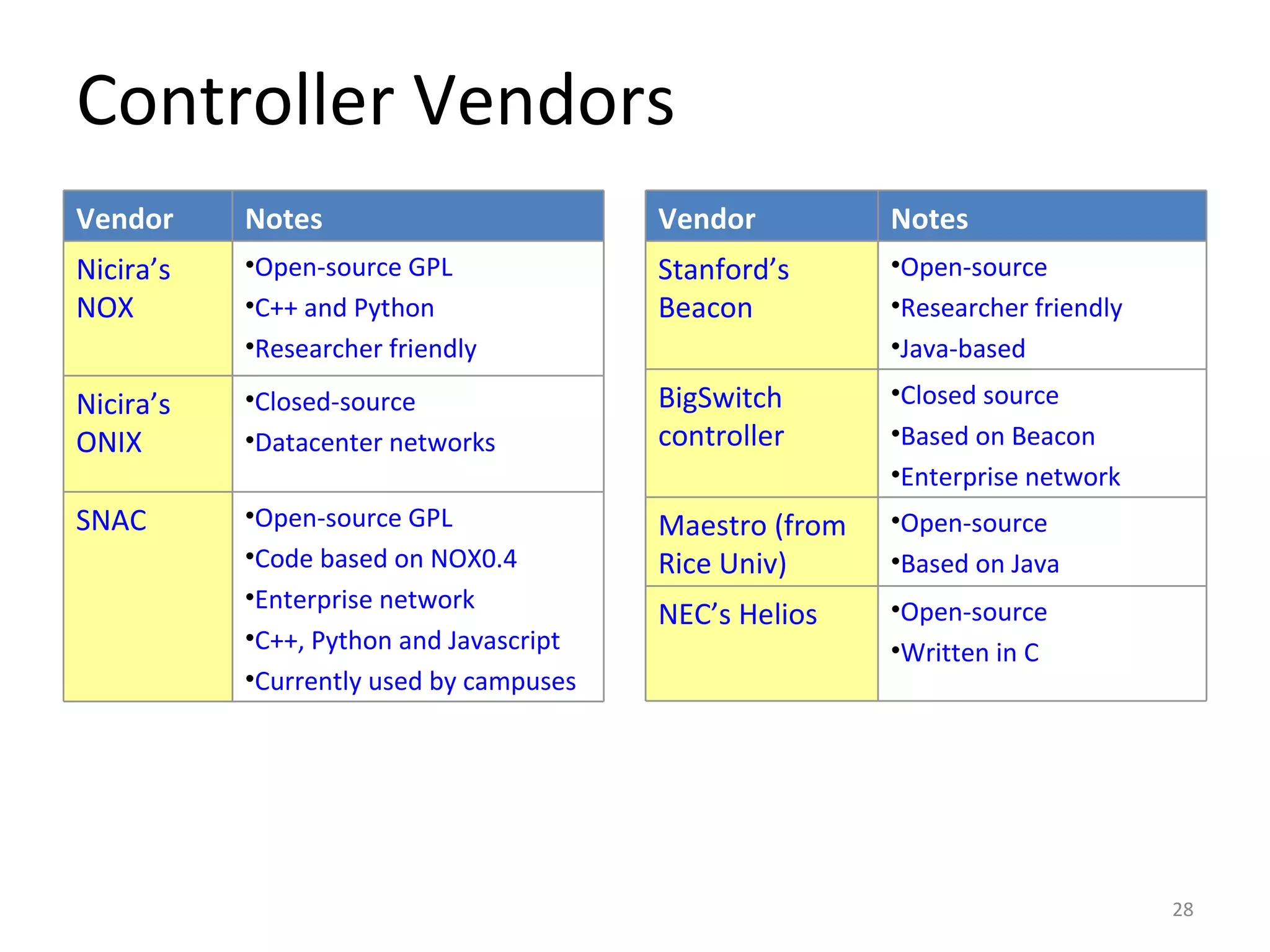 Controller Vendors

| Vendor | Notes |
|---|---|
| Nicira's NOX | •Open-source GPL •C++ and Python •Researcher friendly |
| Nicira's ONIX | •Closed-source •Datacenter networks |
| SNAC | •Open-source GPL •Code based on NOX0.4 •Enterprise network •C++, Python and Javascript •Currently used by campuses |

| Vendor | Notes |
|---|---|
| Stanford's Beacon | •Open-source •Researcher friendly •Java-based |
| BigSwitch controller | •Closed source •Based on Beacon •Enterprise network |
| Maestro (from Rice Univ) | •Open-source •Based on Java |
| NEC's Helios | •Open-source •Written in C |

28